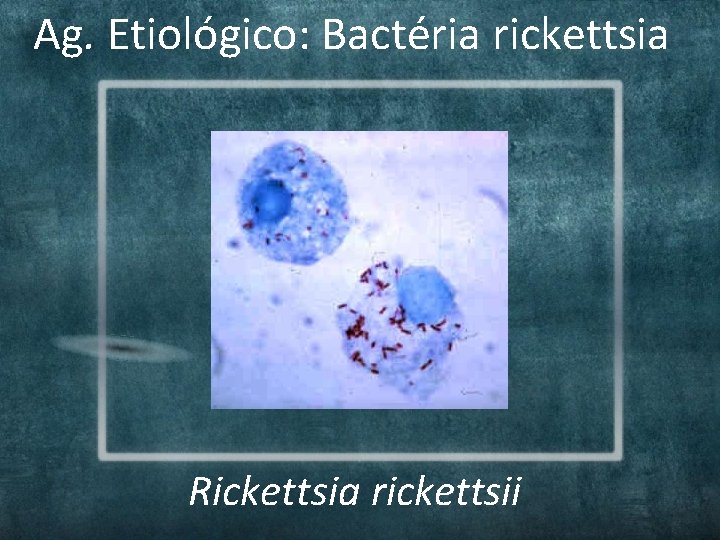 Ag. Etiológico: Bactéria rickettsia

Rickettsia rickettsii